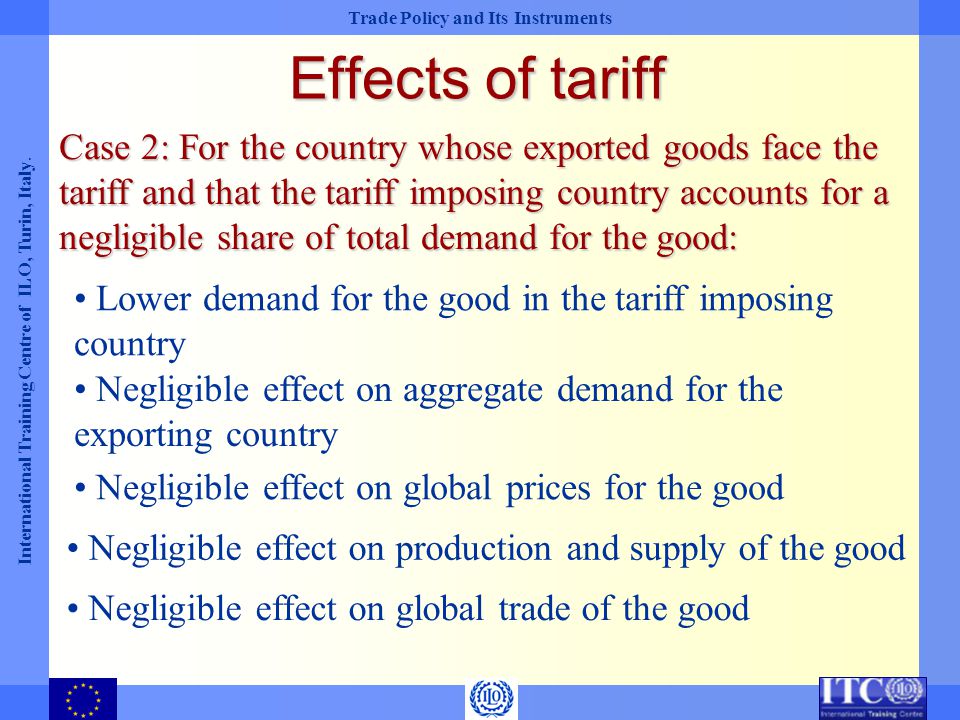 Trade Policy and Its Instruments

International Training Centre of ILO, Turin, Italy.

Effects of tariff

Case 2: For the country whose exported goods face the tariff and that the tariff imposing country accounts for a negligible share of total demand for the good:

• Lower demand for the good in the tariff imposing country

• Negligible effect on aggregate demand for the exporting country

• Negligible effect on global prices for the good

• Negligible effect on production and supply of the good

• Negligible effect on global trade of the good

ILO

ITC ILO
International Training Centre